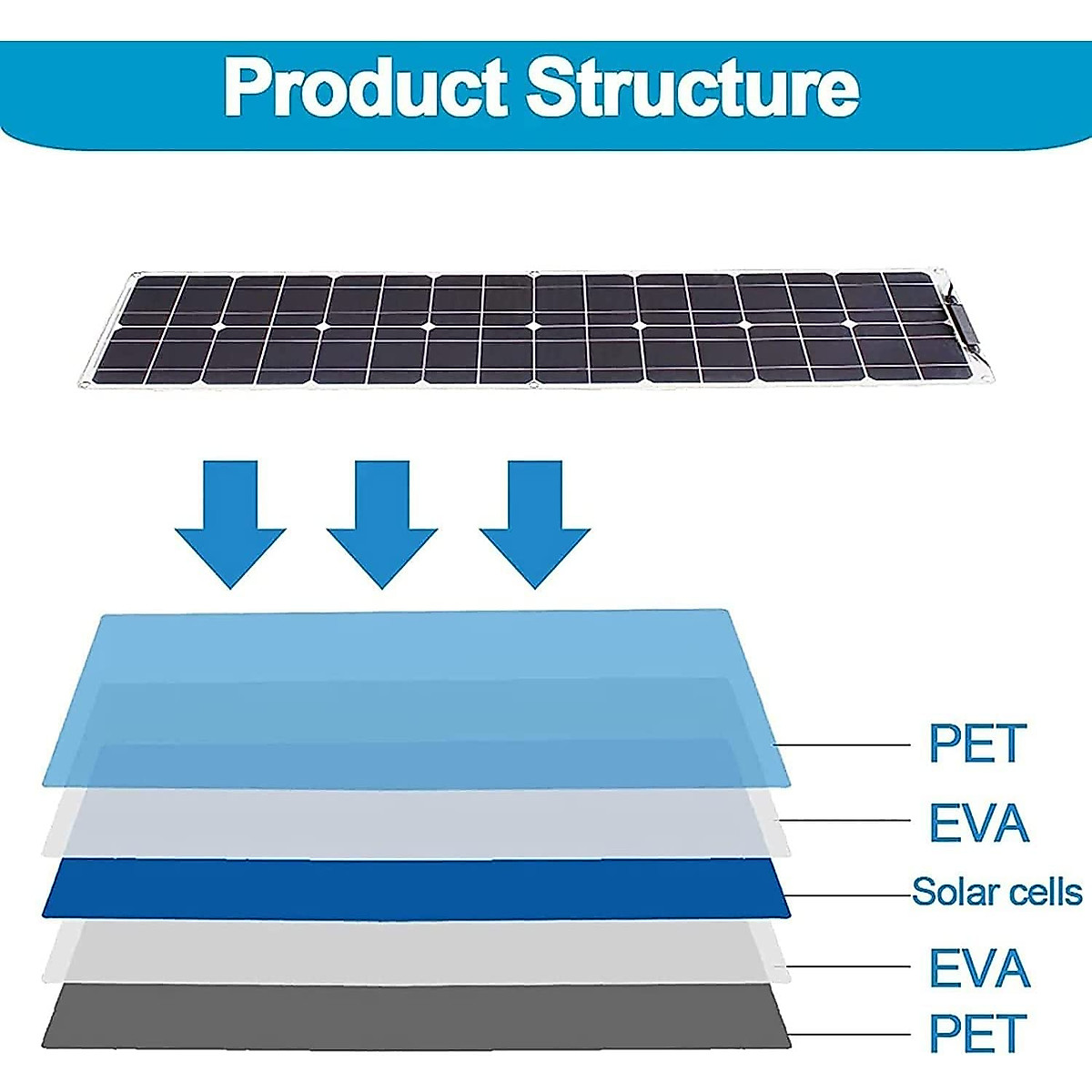 Product Structure

PET
EVA
Solar cells
EVA
PET